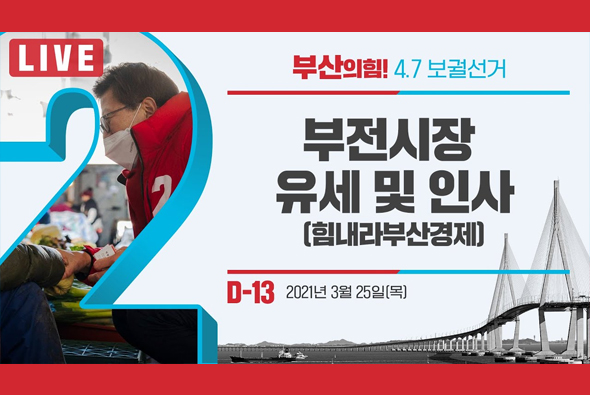 LIVE

2

부산의힘! 4.7 보궐선거

부전시장
유세 및 인사
(힘내라부산경제)

D-13 2021년 3월 25일(목)